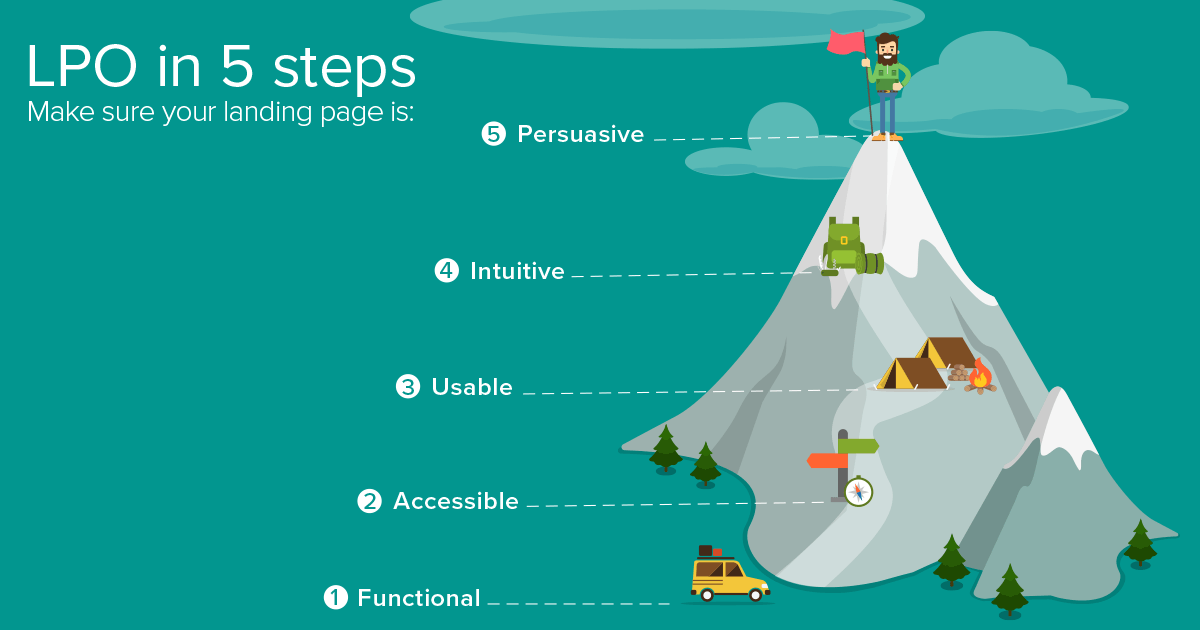 LPO in 5 steps
Make sure your landing page is:

5 Persuasive

4 Intuitive

3 Usable

2 Accessible

1 Functional